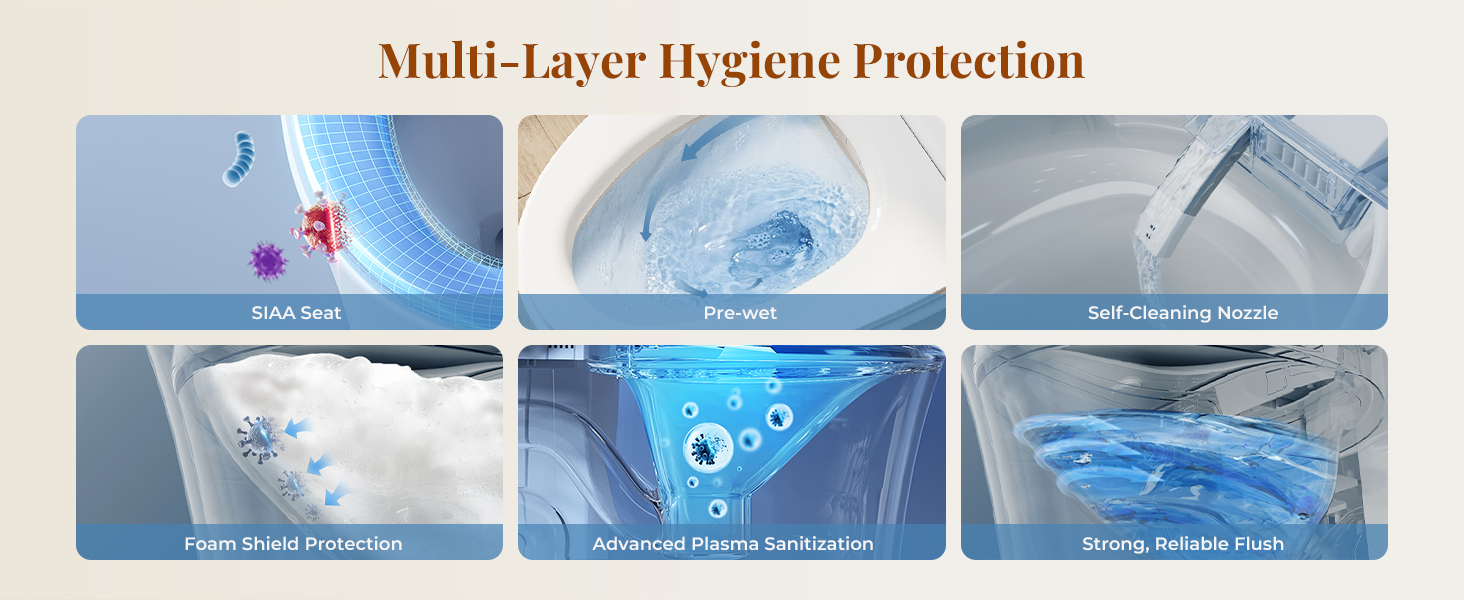 Multi-Layer Hygiene Protection

SIAA Seat

Pre-wet

Self-Cleaning Nozzle

Foam Shield Protection

Advanced Plasma Sanitization

Strong, Reliable Flush